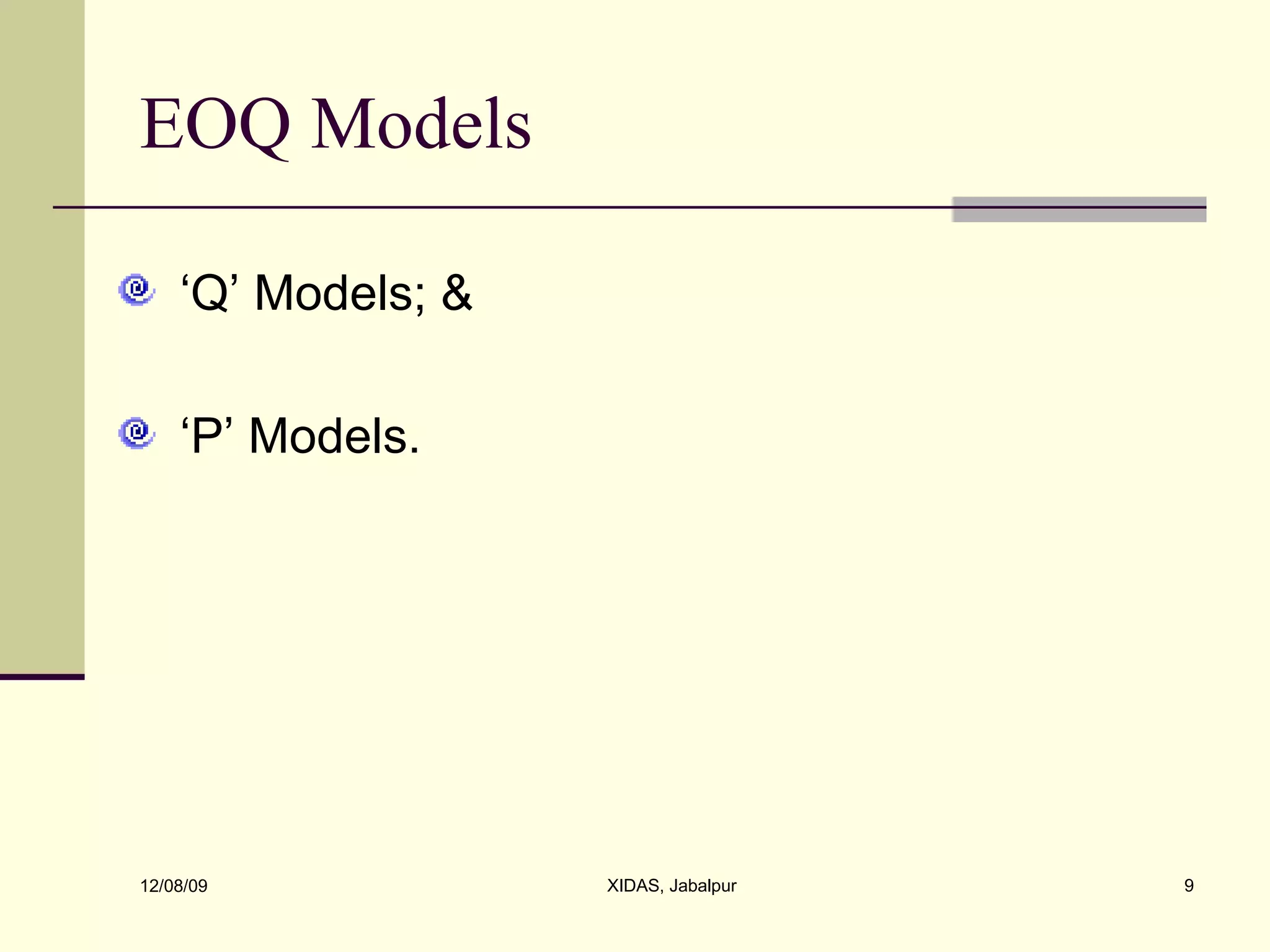 EOQ Models

‘Q’ Models; &

‘P’ Models.

12/08/09

XIDAS, Jabalpur

9